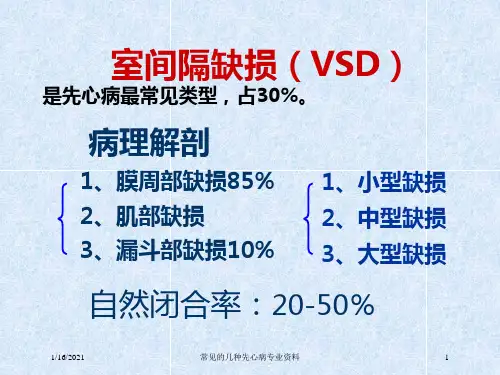 室间隔缺损（VSD）

是先心病最常见类型，占30%。

病理解剖

1、膜周部缺损85%
2、肌部缺损
3、漏斗部缺损10%

1、小型缺损
2、中型缺损
3、大型缺损

自然闭合率：20-50%

1/16/2021 常见的几种先心病专业资料 1